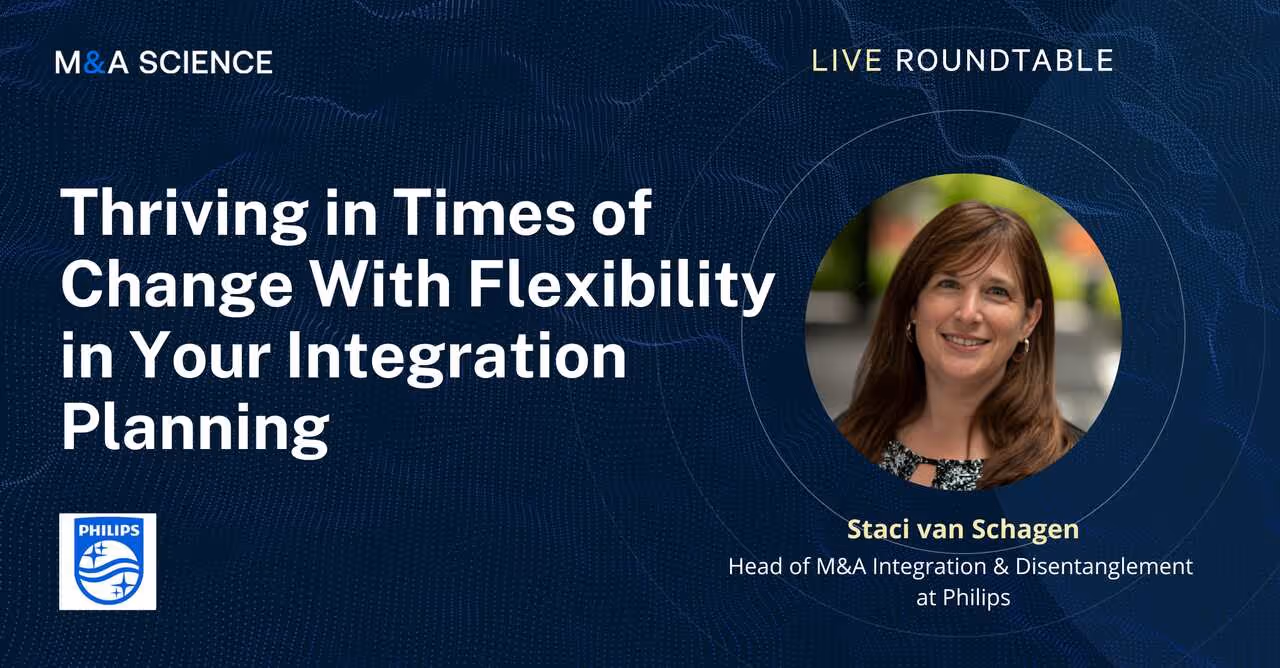 M&A SCIENCE

LIVE ROUNDTABLE

Thriving in Times of Change With Flexibility in Your Integration Planning

PHILIPS

Staci van Schagen
Head of M&A Integration & Disentanglement at Philips